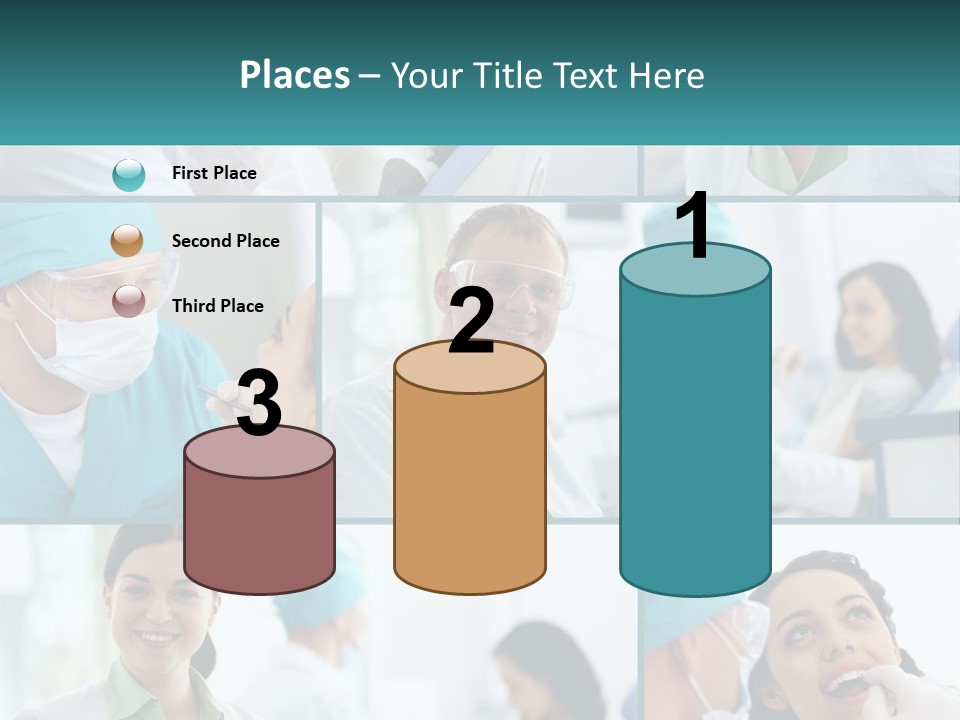 Places – Your Title Text Here

First Place

Second Place

Third Place

3

2

1